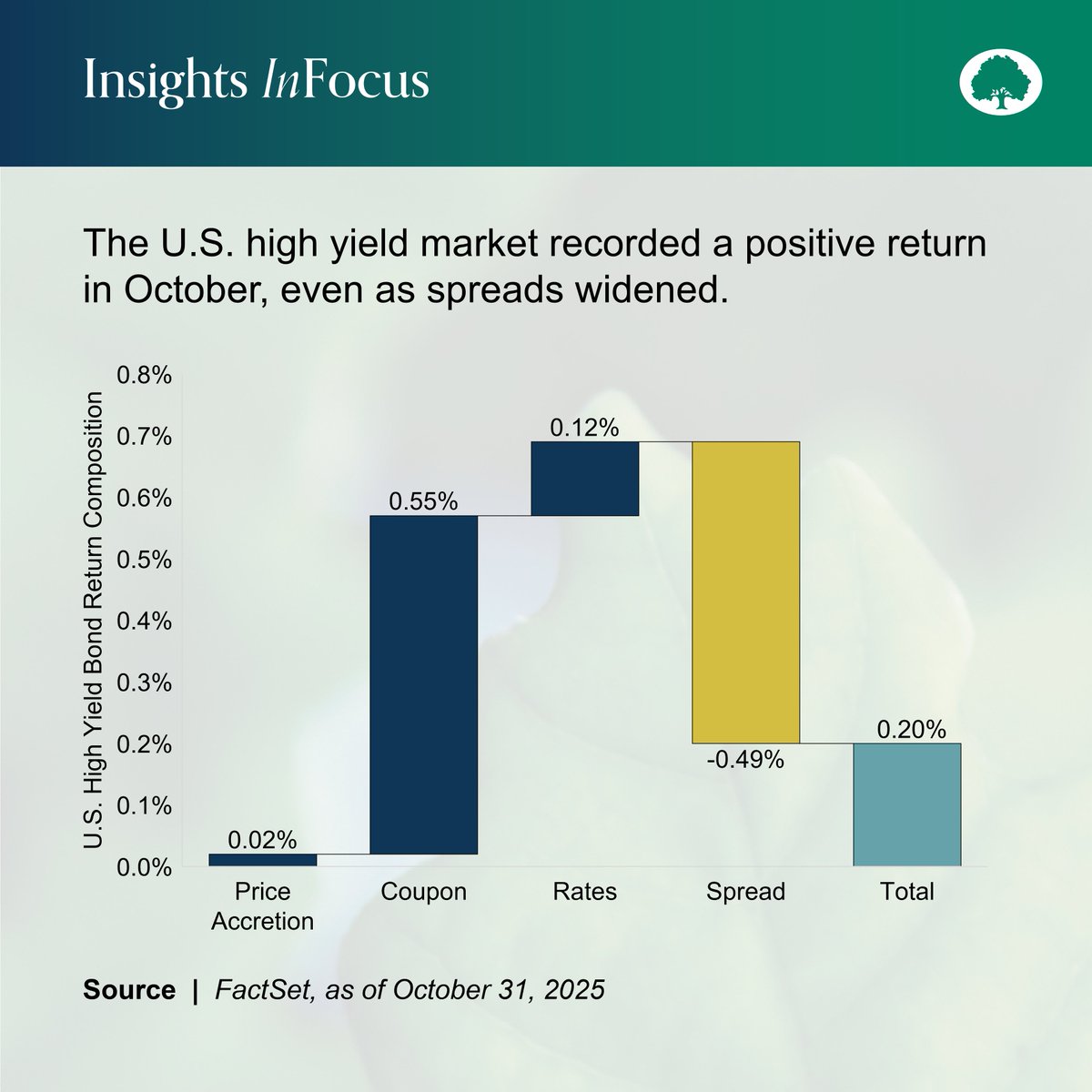 Insights InFocus

The U.S. high yield market recorded a positive return in October, even as spreads widened.

U.S. High Yield Bond Return Composition

0.8%
0.7%
0.6%
0.5%
0.4%
0.3%
0.2%
0.1%
0.0%

0.02%
0.55%
0.12%
-0.49%
0.20%

Price Accretion
Coupon
Rates
Spread
Total

Source | FactSet, as of October 31, 2025